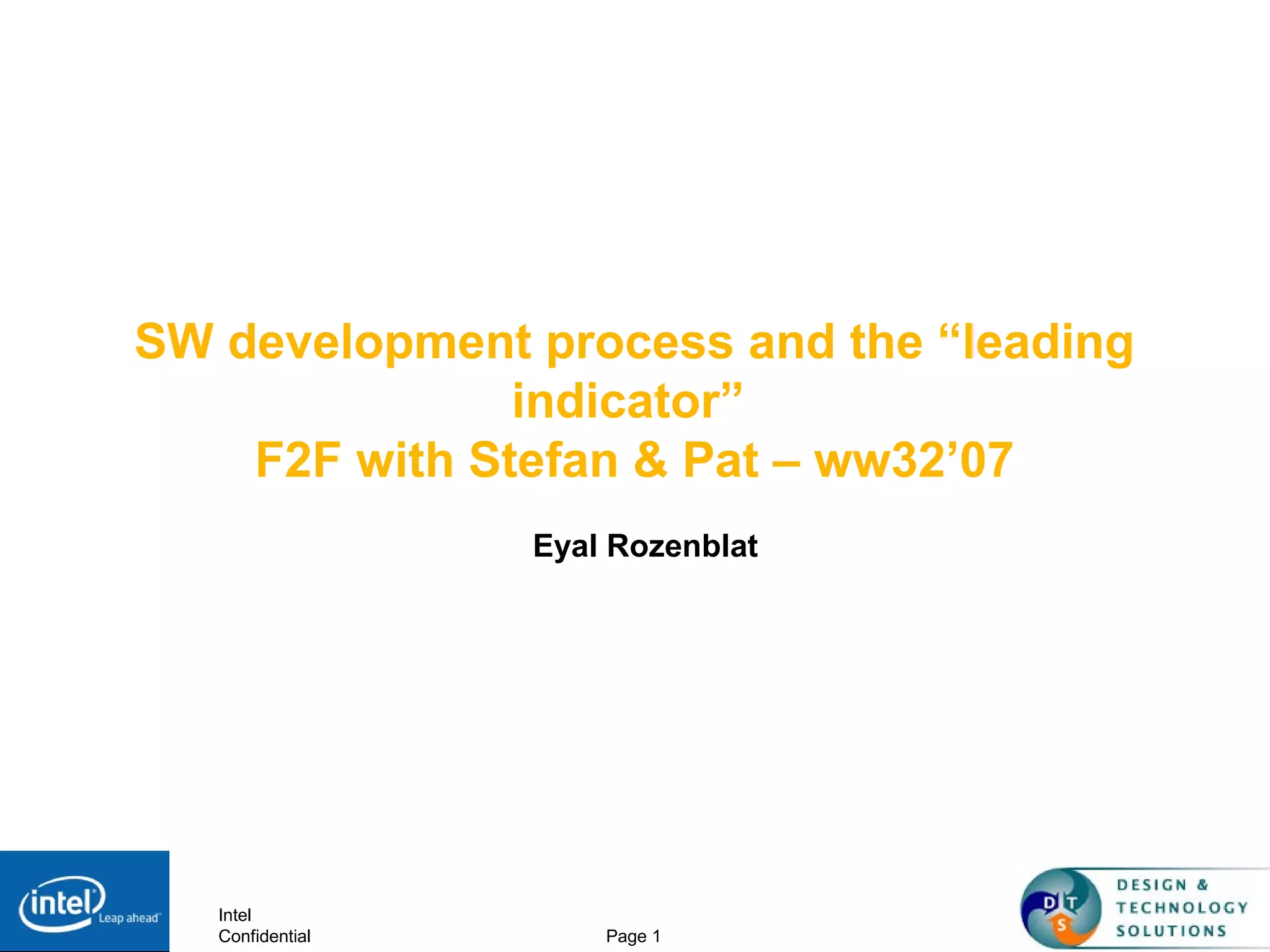 SW development process and the “leading indicator”
F2F with Stefan & Pat – ww32’07

Eyal Rozenblat

intel Leap ahead

Intel Confidential

Page 1

D T S

DESIGN & TECHNOLOGY SOLUTIONS